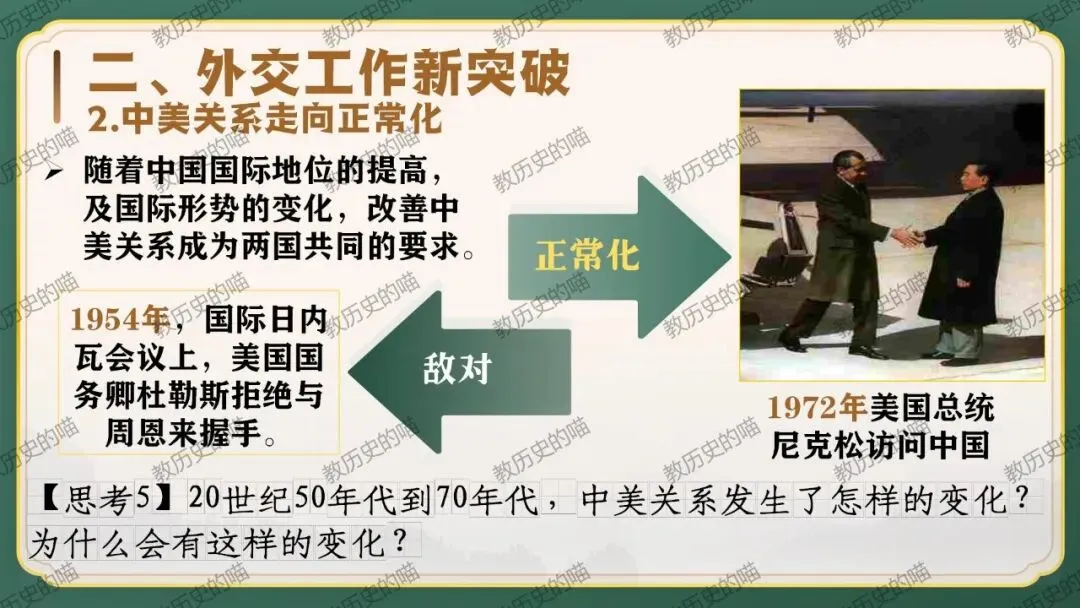 二、外交工作新突破
2.中美关系走向正常化

➢ 随着中国国际地位的提高，及国际形势的变化，改善中美关系成为两国共同的要求。

正常化

1954年，国际日内瓦会议上，美国国务卿杜勒斯拒绝与周恩来握手。

敌对

1972年美国总统尼克松访问中国

【思考5】20世纪50年代到70年代，中美关系发生了怎样的变化？为什么会有这样的变化？

教历史的喵